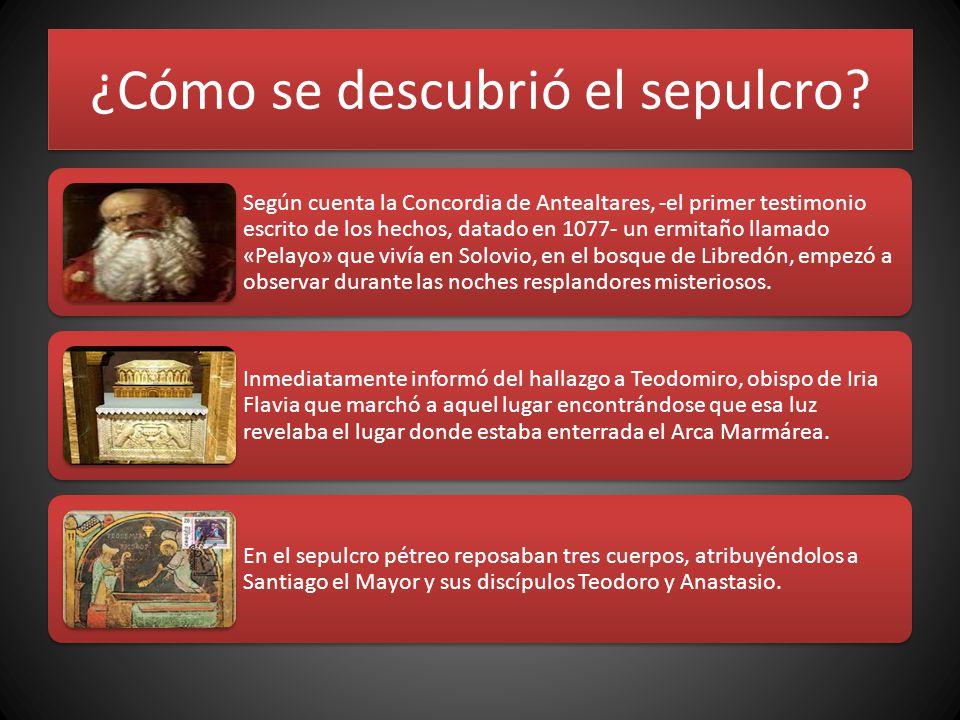 ¿Cómo se descubrió el sepulcro?

Según cuenta la Concordia de Antealtares, -el primer testimonio escrito de los hechos, datado en 1077- un ermitaño llamado «Pelayo» que vivía en Solovio, en el bosque de Libredón, empezó a observar durante las noches resplandores misteriosos.

Inmediatamente informó del hallazgo a Teodomiro, obispo de Iria Flavia que marchó a aquel lugar encontrándose que esa luz revelaba el lugar donde estaba enterrada el Arca Marmárea.

En el sepulcro pétreo reposaban tres cuerpos, atribuyéndolos a Santiago el Mayor y sus discípulos Teodoro y Anastasio.